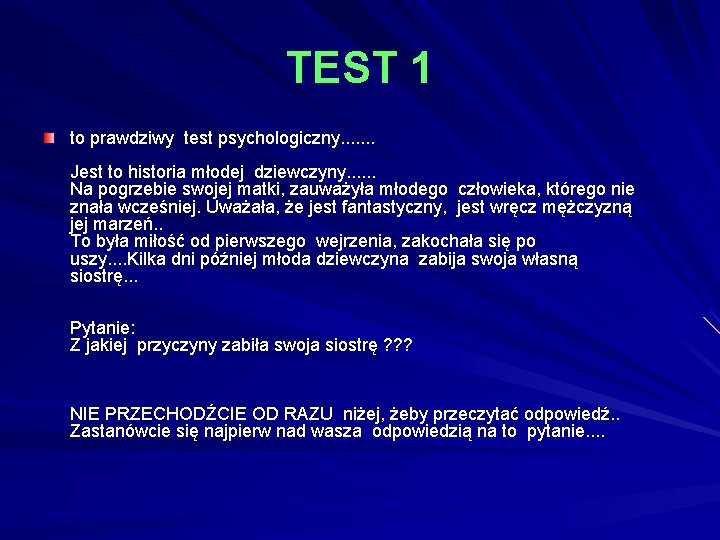 TEST 1

to prawdziwy test psychologiczny.......

Jest to historia młodej dziewczyny......
Na pogrzebie swojej matki, zauważyła młodego człowieka, którego nie znała wcześniej. Uważała, że jest fantastyczny, jest wręcz mężczyzną jej marzeń..
To była miłość od pierwszego wejrzenia, zakochała się po uszy....Kilka dni później młoda dziewczyna zabija swoja własną siostrę...

Pytanie:
Z jakiej przyczyny zabiła swoja siostrę ???

NIE PRZECHODŹCIE OD RAZU niżej, żeby przeczytać odpowiedź..
Zastanówcie się najpierw nad wasza odpowiedzią na to pytanie....